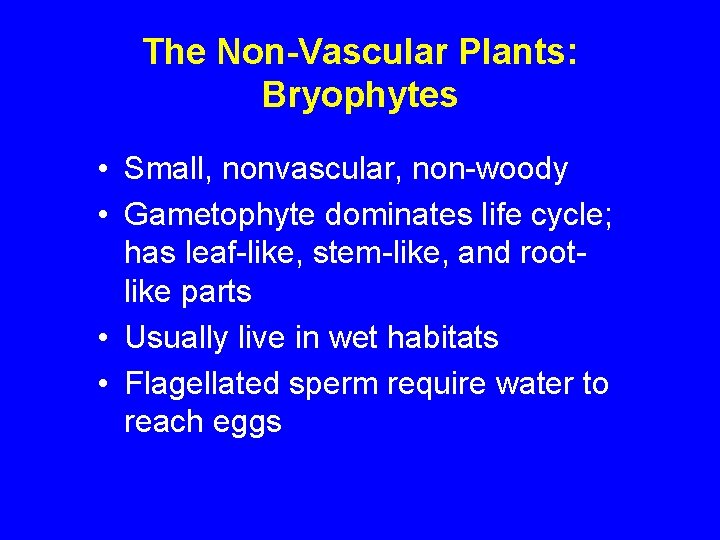 The Non-Vascular Plants: Bryophytes

• Small, nonvascular, non-woody
• Gametophyte dominates life cycle; has leaf-like, stem-like, and root-like parts
• Usually live in wet habitats
• Flagellated sperm require water to reach eggs